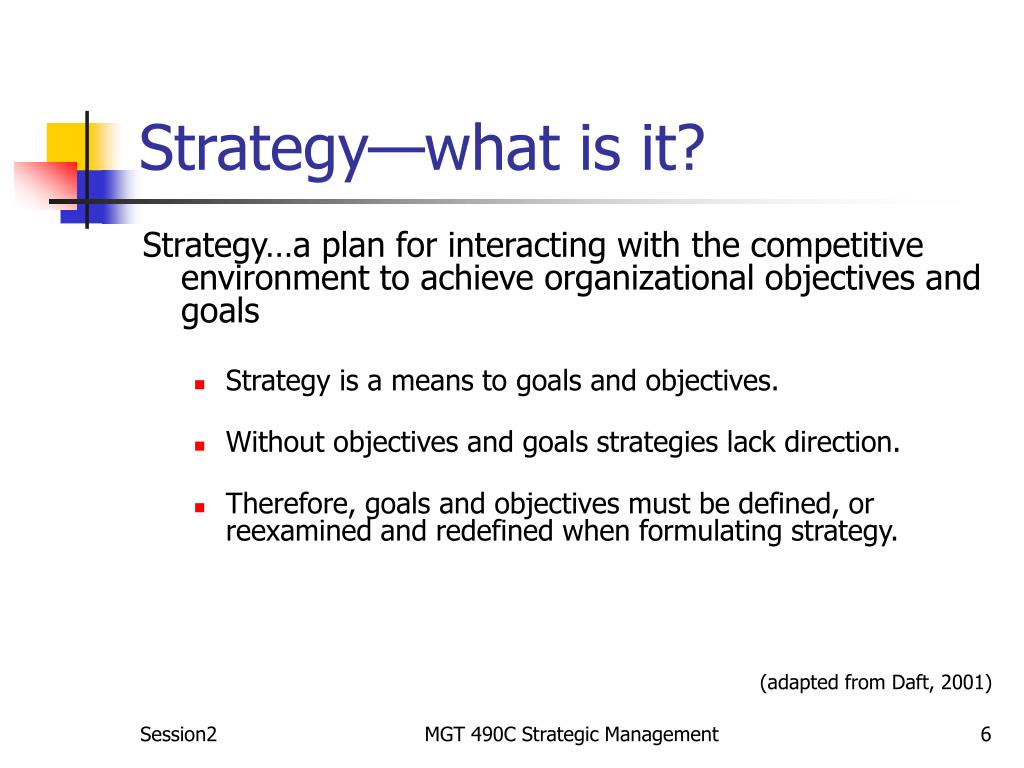 Strategy—what is it?

Strategy…a plan for interacting with the competitive environment to achieve organizational objectives and goals

- Strategy is a means to goals and objectives.
- Without objectives and goals strategies lack direction.
- Therefore, goals and objectives must be defined, or reexamined and redefined when formulating strategy.

(adapted from Daft, 2001)

Session2

MGT 490C Strategic Management

6